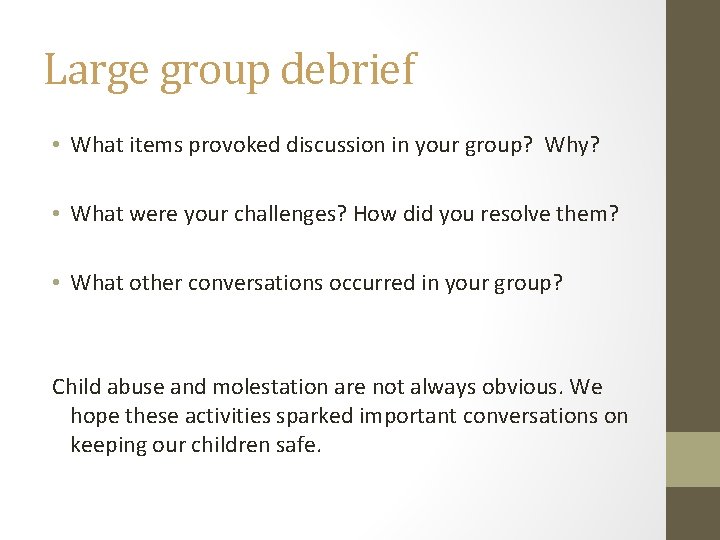 Large group debrief

• What items provoked discussion in your group?  Why?

• What were your challenges? How did you resolve them?

• What other conversations occurred in your group?

Child abuse and molestation are not always obvious. We hope these activities sparked important conversations on keeping our children safe.